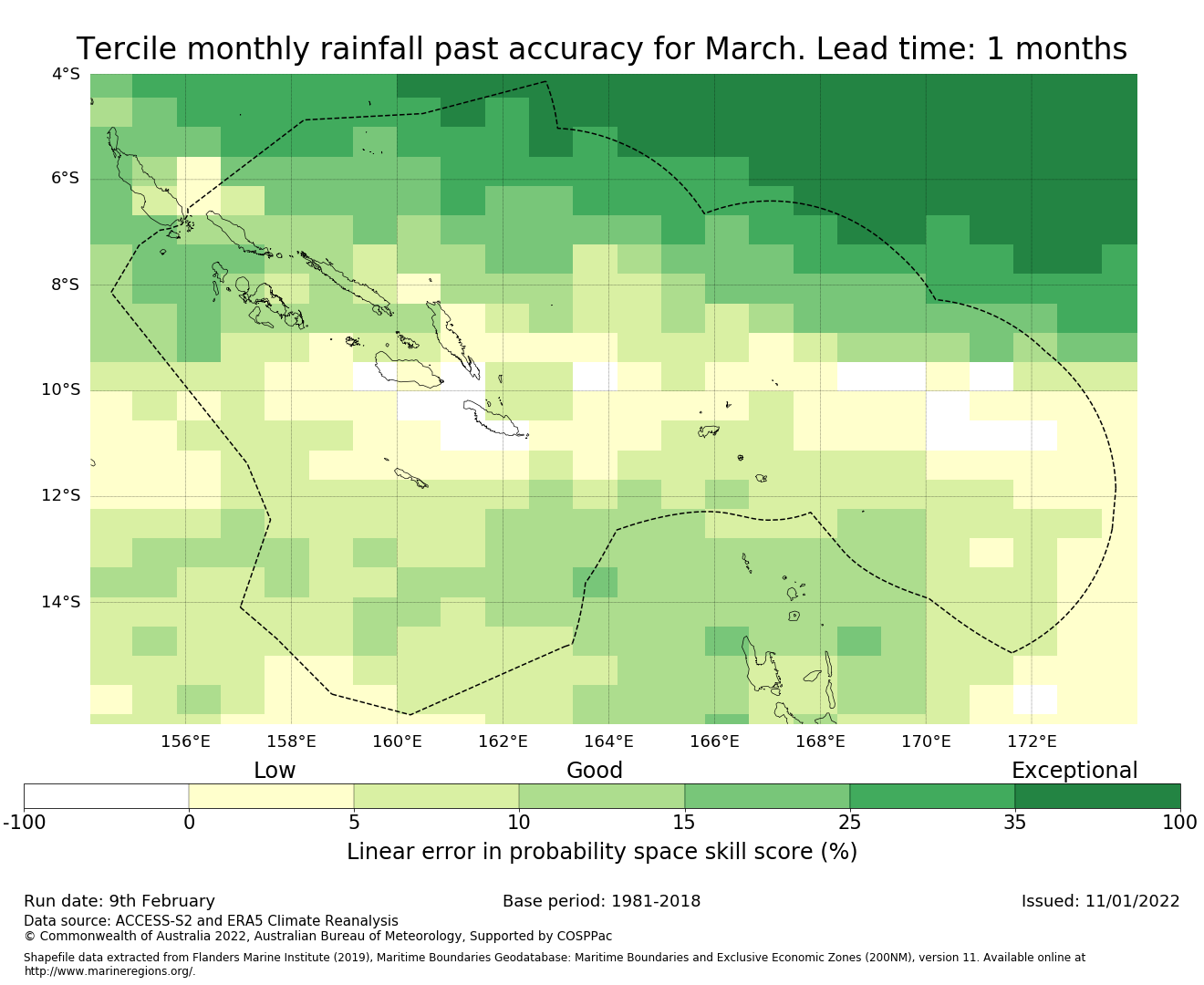 Tercile monthly rainfall past accuracy for March. Lead time: 1 months

4°S
6°S
8°S
10°S
12°S
14°S

156°E 158°E 160°E 162°E 164°E 166°E 168°E 170°E 172°E

Low
Good
Exceptional

-100 0 5 10 15 25 35 100

Linear error in probability space skill score (%)

Run date: 9th February
Base period: 1981-2018
Issued: 11/01/2022

Data source: ACCESS-S2 and ERA5 Climate Reanalysis
© Commonwealth of Australia 2022, Australian Bureau of Meteorology, Supported by COSPPac

Shapefile data extracted from Flanders Marine Institute (2019), Maritime Boundaries Geodatabase: Maritime Boundaries and Exclusive Economic Zones (200NM), version 11. Available online at http://www.marineregions.org/.